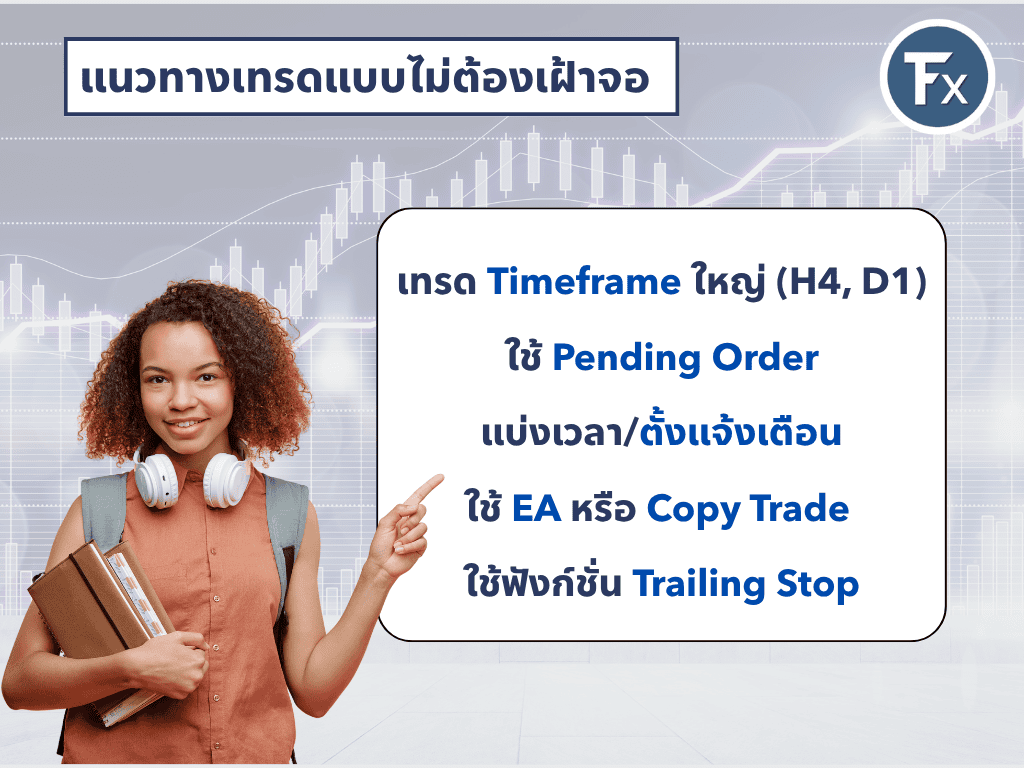 แนวทางเทรดแบบไม่ต้องเฝ้าจอ

Fx

เทรด Timeframe ใหญ่ (H4, D1)

ใช้ Pending Order

แบ่งเวลา/ตั้งแจ้งเตือน

ใช้ EA หรือ Copy Trade

ใช้ฟังก์ชั่น Trailing Stop